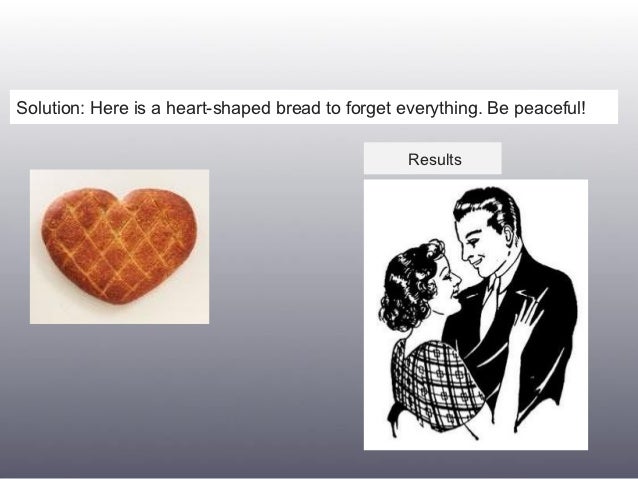 Solution: Here is a heart-shaped bread to forget everything. Be peaceful!

Results